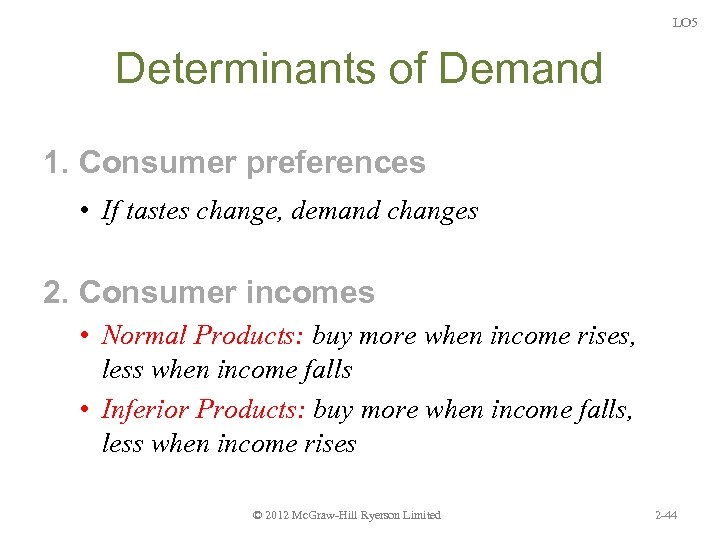 LO5

Determinants of Demand

1. Consumer preferences

• If tastes change, demand changes

2. Consumer incomes

• Normal Products: buy more when income rises, less when income falls

• Inferior Products: buy more when income falls, less when income rises

© 2012 McGraw-Hill Ryerson Limited

2-44